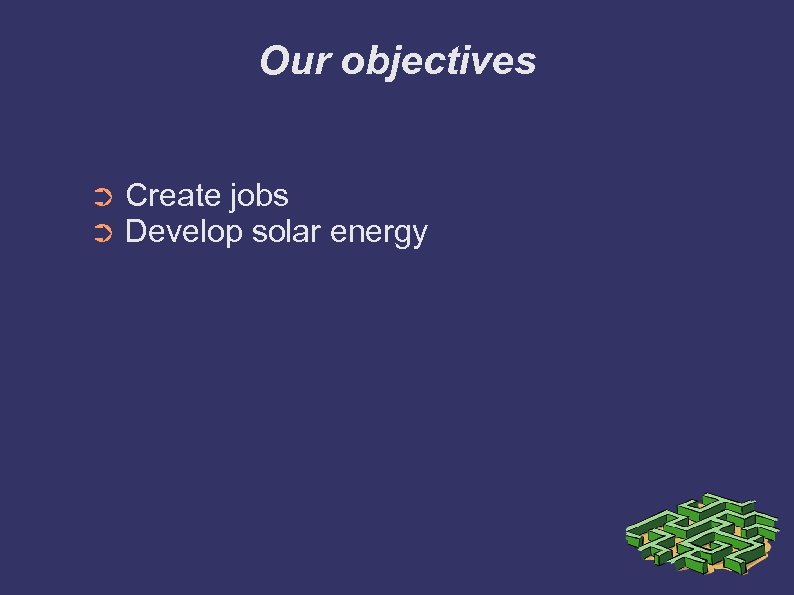 Our objectives

➲ Create jobs
➲ Develop solar energy